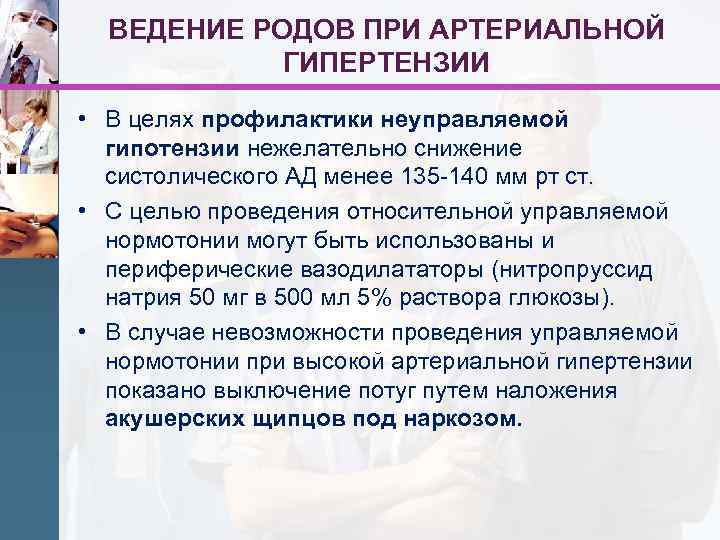 ВЕДЕНИЕ РОДОВ ПРИ АРТЕРИАЛЬНОЙ ГИПЕРТЕНЗИИ

• В целях профилактики неуправляемой гипотензии нежелательно снижение систолического АД менее 135-140 мм рт ст.

• С целью проведения относительной управляемой нормотонии могут быть использованы и периферические вазодилататоры (нитропруссид натрия 50 мг в 500 мл 5% раствора глюкозы).

• В случае невозможности проведения управляемой нормотонии при высокой артериальной гипертензии показано выключение потуг путем наложения акушерских щипцов под наркозом.